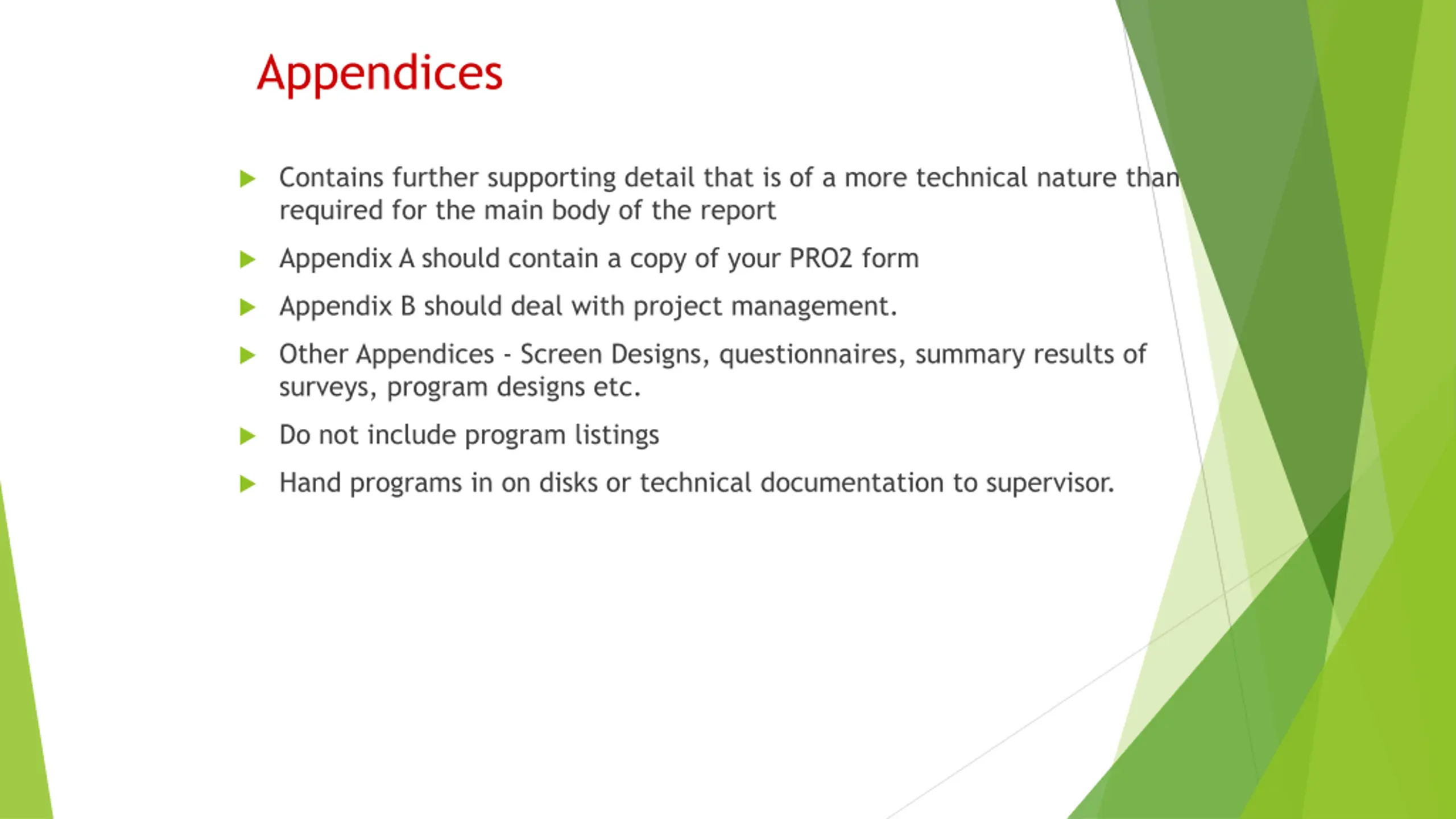 Appendices

Contains further supporting detail that is of a more technical nature than required for the main body of the report

Appendix A should contain a copy of your PRO2 form

Appendix B should deal with project management.

Other Appendices - Screen Designs, questionnaires, summary results of surveys, program designs etc.

Do not include program listings

Hand programs in on disks or technical documentation to supervisor.